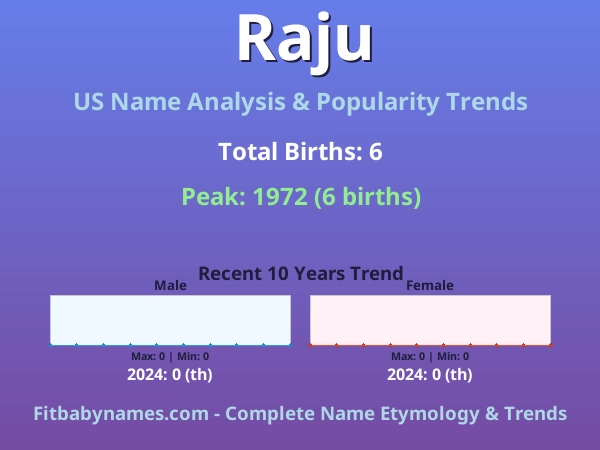 Raju

US Name Analysis & Popularity Trends

Total Births: 6

Peak: 1972 (6 births)

Recent 10 Years Trend

Male

Max: 0 | Min: 0

2024: 0 (th)

Female

Max: 0 | Min: 0

2024: 0 (th)

Fitbabynames.com - Complete Name Etymology & Trends